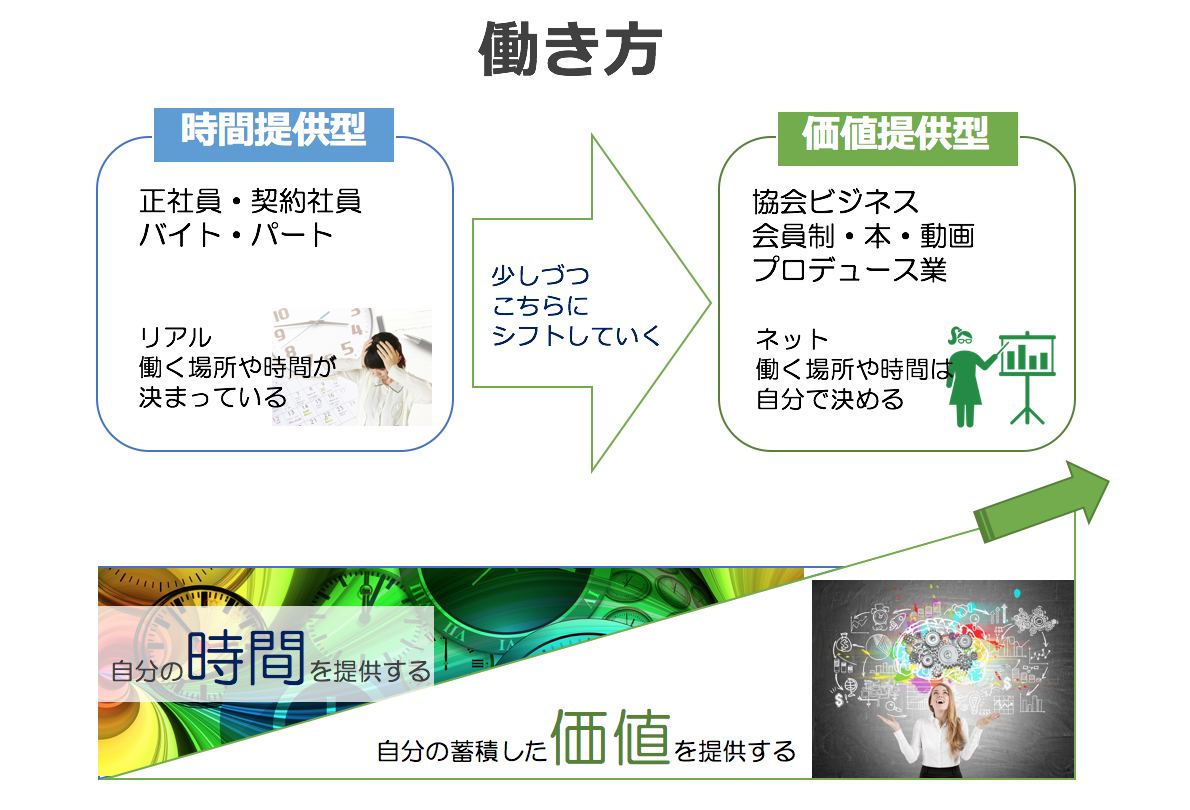 働き方

時間提供型

正社員・契約社員
バイト・パート

リアル
働く場所や時間が
決まっている

少しづつ
こちらに
シフトしていく

価値提供型

協会ビジネス
会員制・本・動画
プロデュース業

ネット
働く場所や時間は
自分で決める

自分の時間を提供する

自分の蓄積した価値を提供する